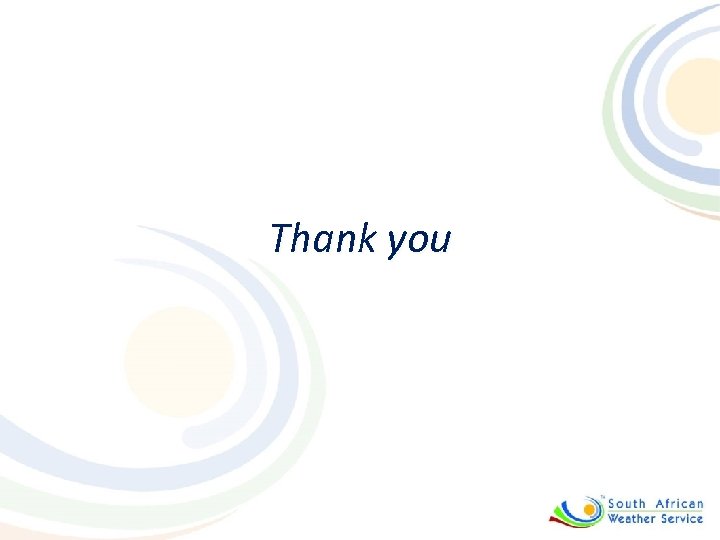 Thank you

South African Weather Service